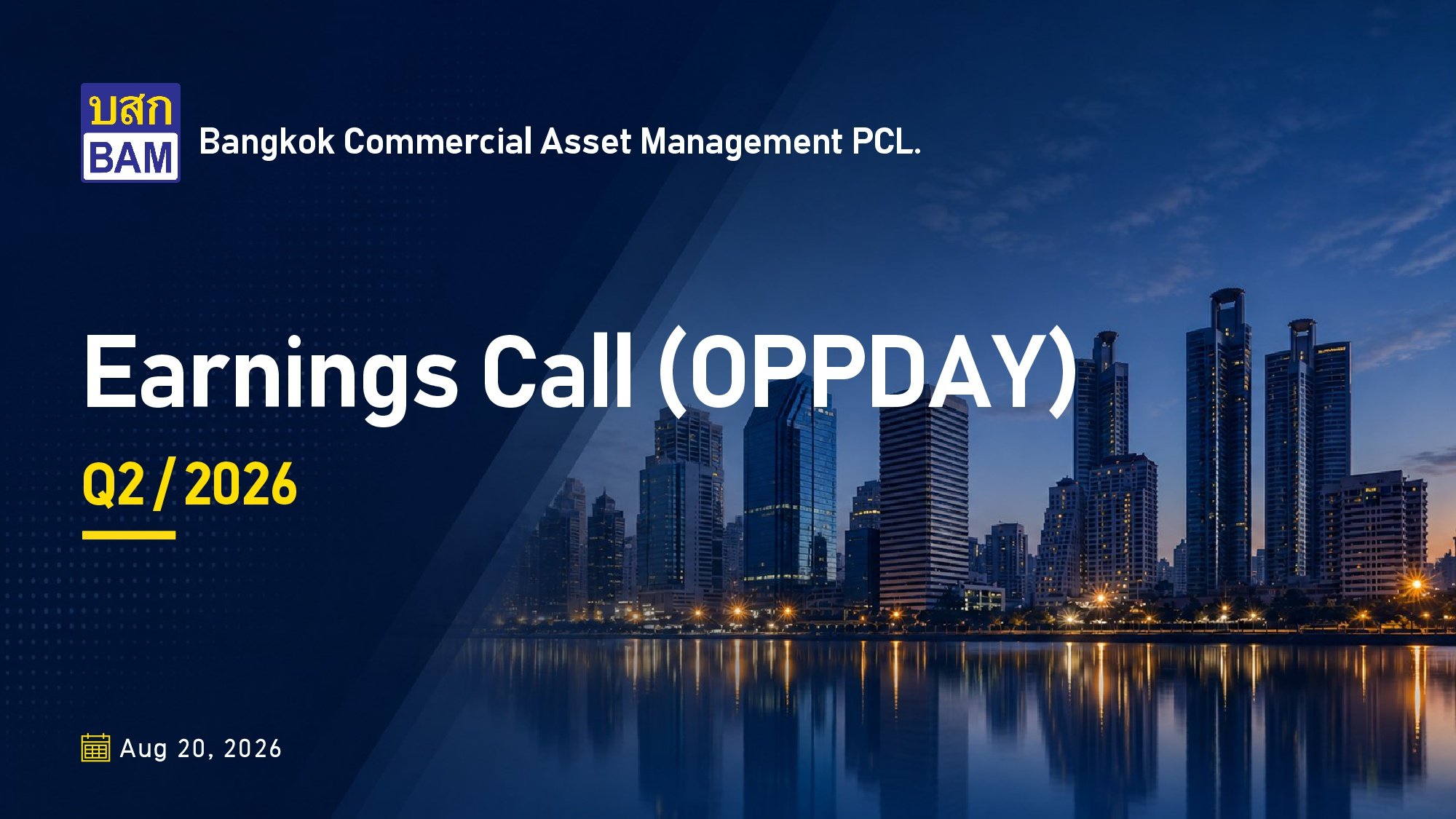 บสก
BAM
Bangkok Commercial Asset Management PCL.

Earnings Call (OPPDAY)

Q2 / 2026

Aug 20, 2026